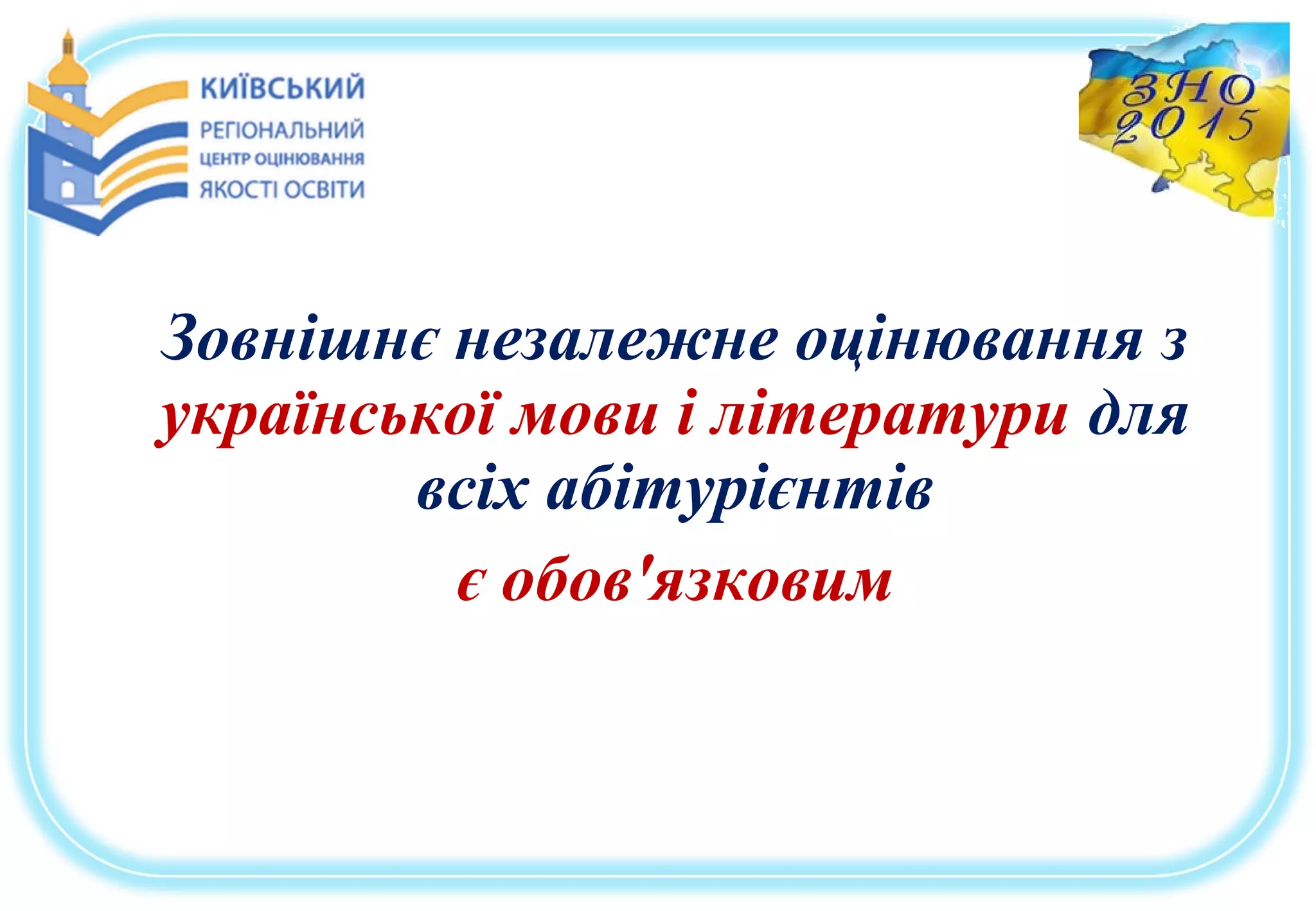 КИЇВСЬКИЙ
РЕГІОНАЛЬНИЙ
ЦЕНТР ОЦІНЮВАННЯ
ЯКОСТІ ОСВІТИ

ЗНО
2015

Зовнішнє незалежне оцінювання з української мови і літератури для всіх абітурієнтів

є обов'язковим